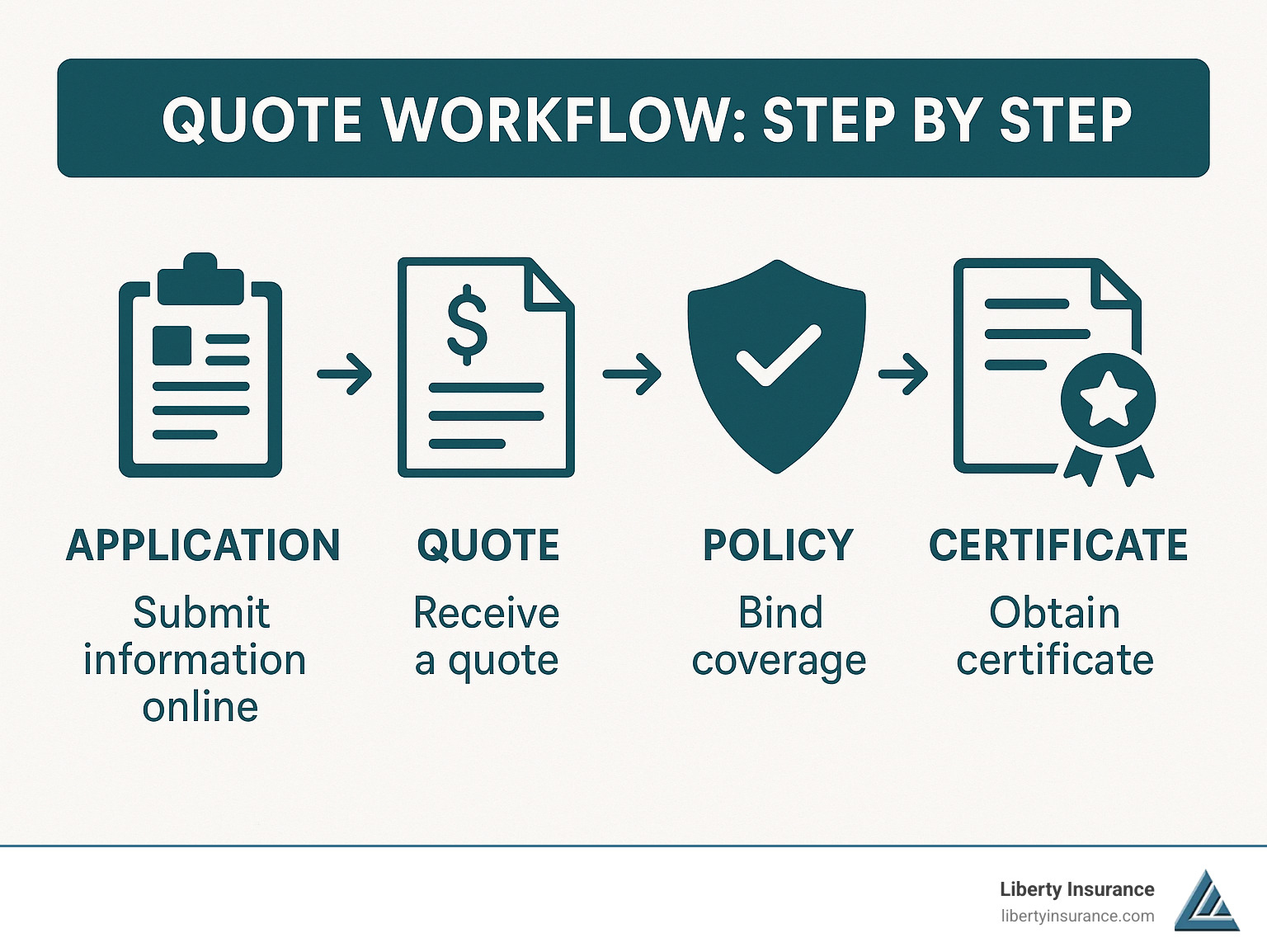 QUOTE WORKFLOW: STEP BY STEP

$

APPLICATION
Submit information online

QUOTE
Receive a quote

POLICY
Bind coverage

CERTIFICATE
Obtain certificate

Liberty Insurance
libertyinsurance.com